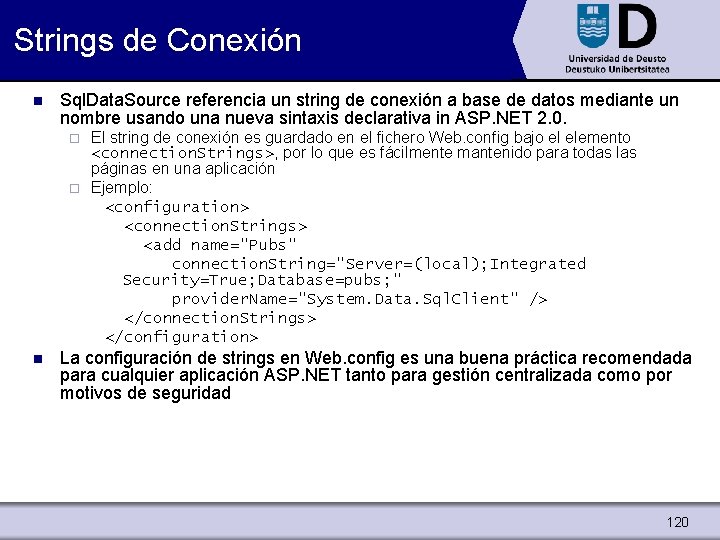 Strings de Conexión

Universidad de Deusto
Deustuko Unibertsitatea

SqlDataSource referencia un string de conexión a base de datos mediante un nombre usando una nueva sintaxis declarativa in ASP.NET 2.0.

El string de conexión es guardado en el fichero Web.config bajo el elemento <connectionStrings>, por lo que es fácilmente mantenido para todas las páginas en una aplicación

Ejemplo:

<configuration>
<connectionStrings>
<add name="Pubs"
connectionString="Server=(local);Integrated Security=True;Database=pubs;"
providerName="System.Data.SqlClient" />
</connectionStrings>
</configuration>

La configuración de strings en Web.config es una buena práctica recomendada para cualquier aplicación ASP.NET tanto para gestión centralizada como por motivos de seguridad

120